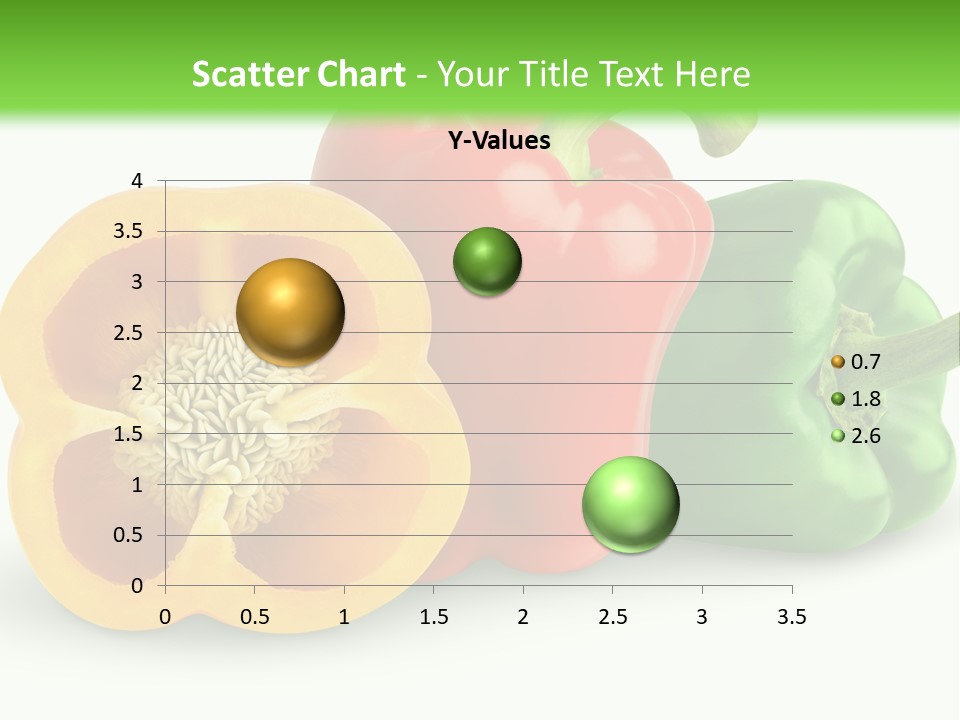 Scatter Chart - Your Title Text Here

Y-Values

4
3.5
3
2.5
2
1.5
1
0.5
0

0 0.5 1 1.5 2 2.5 3 3.5

0.7
1.8
2.6